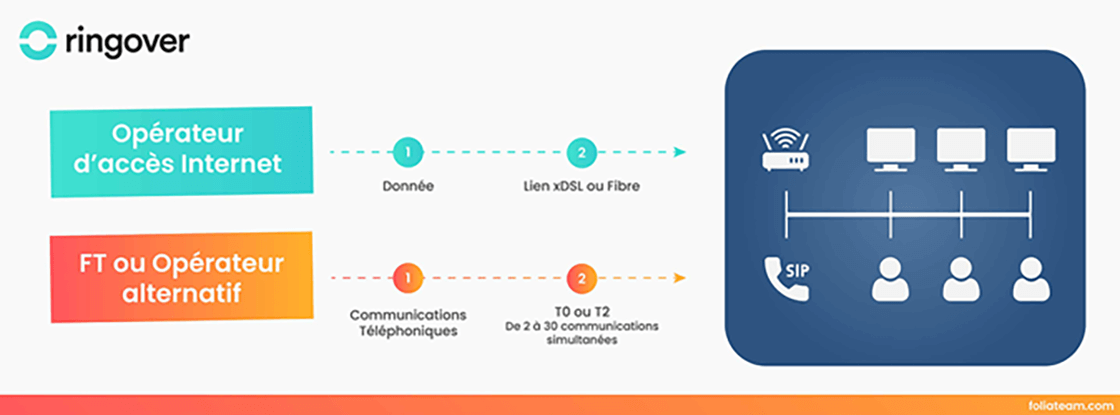 ringover

Opérateur d'accès Internet

1

Donnée

2

Lien xDSL ou Fibre

FT ou Opérateur alternatif

1

Communications Téléphoniques

2

T0 ou T2
De 2 à 30 communications simultanées

SIP

foliateam.com